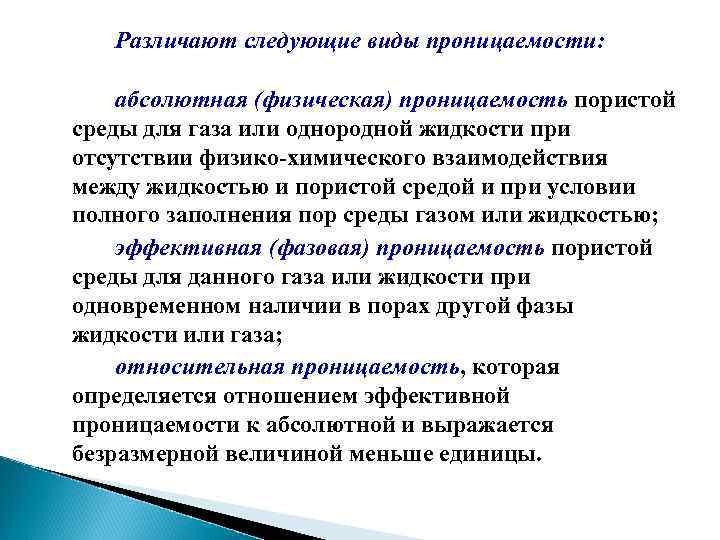 Различают следующие виды проницаемости:

абсолютная (физическая) проницаемость пористой среды для газа или однородной жидкости при отсутствии физико-химического взаимодействия между жидкостью и пористой средой и при условии полного заполнения пор среды газом или жидкостью;

эффективная (фазовая) проницаемость пористой среды для данного газа или жидкости при одновременном наличии в порах другой фазы жидкости или газа;

относительная проницаемость, которая определяется отношением эффективной проницаемости к абсолютной и выражается безразмерной величиной меньше единицы.